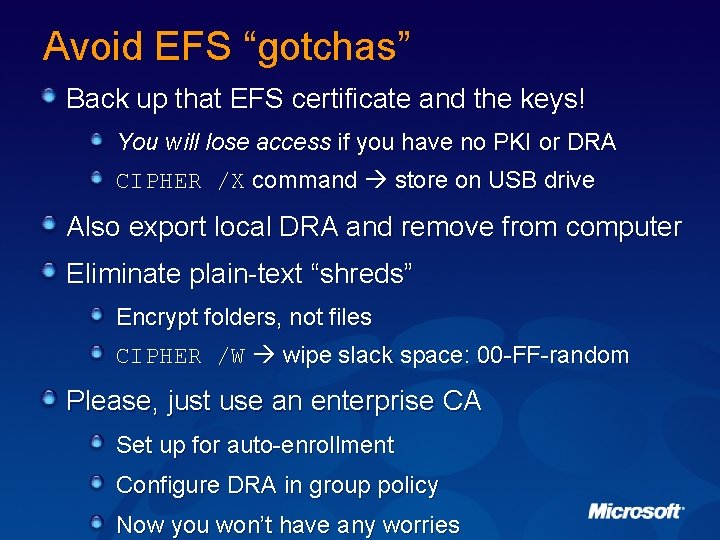 Avoid EFS “gotchas”

Back up that EFS certificate and the keys!

You will lose access if you have no PKI or DRA

CIPHER /X command → store on USB drive

Also export local DRA and remove from computer

Eliminate plain-text “shreds”

Encrypt folders, not files

CIPHER /W → wipe slack space: 00-FF-random

Please, just use an enterprise CA

Set up for auto-enrollment

Configure DRA in group policy

Now you won’t have any worries

Microsoft